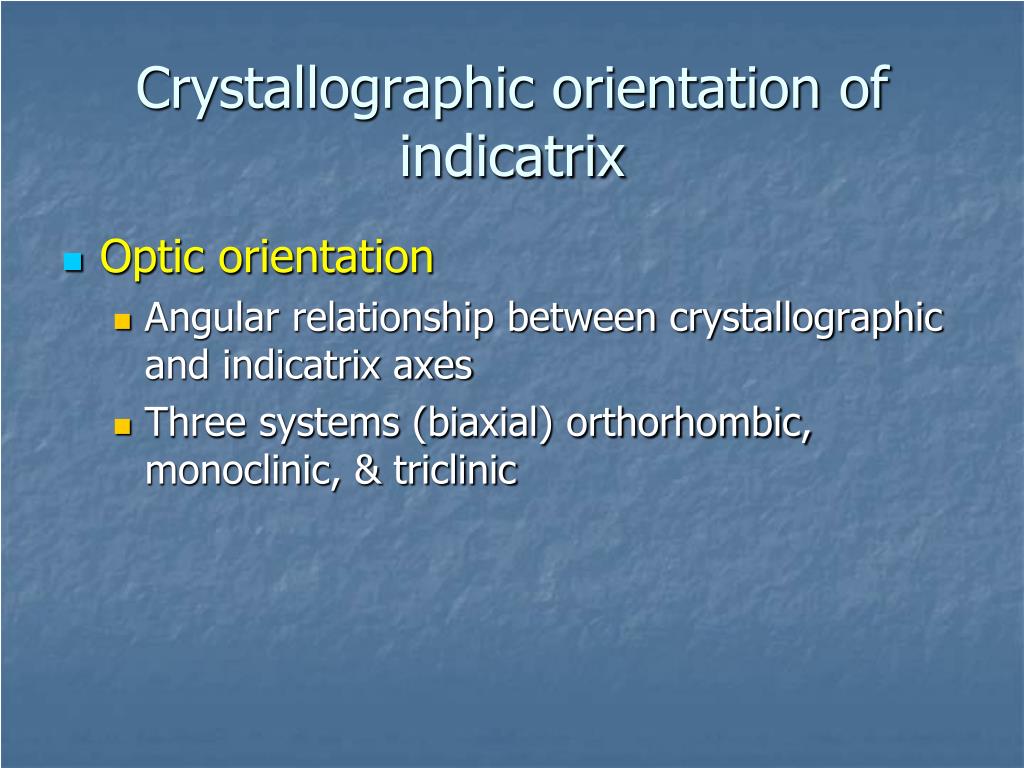 Crystallographic orientation of indicatrix

Optic orientation
Angular relationship between crystallographic and indicatrix axes
Three systems (biaxial) orthorhombic, monoclinic, & triclinic